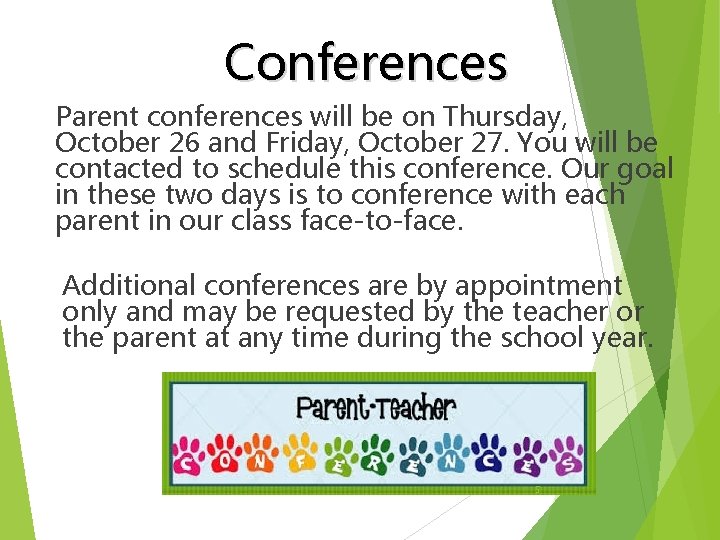 Conferences

Parent conferences will be on Thursday, October 26 and Friday, October 27. You will be contacted to schedule this conference. Our goal in these two days is to conference with each parent in our class face-to-face.

Additional conferences are by appointment only and may be requested by the teacher or the parent at any time during the school year.

Parent-Teacher
CONFERENCES

5